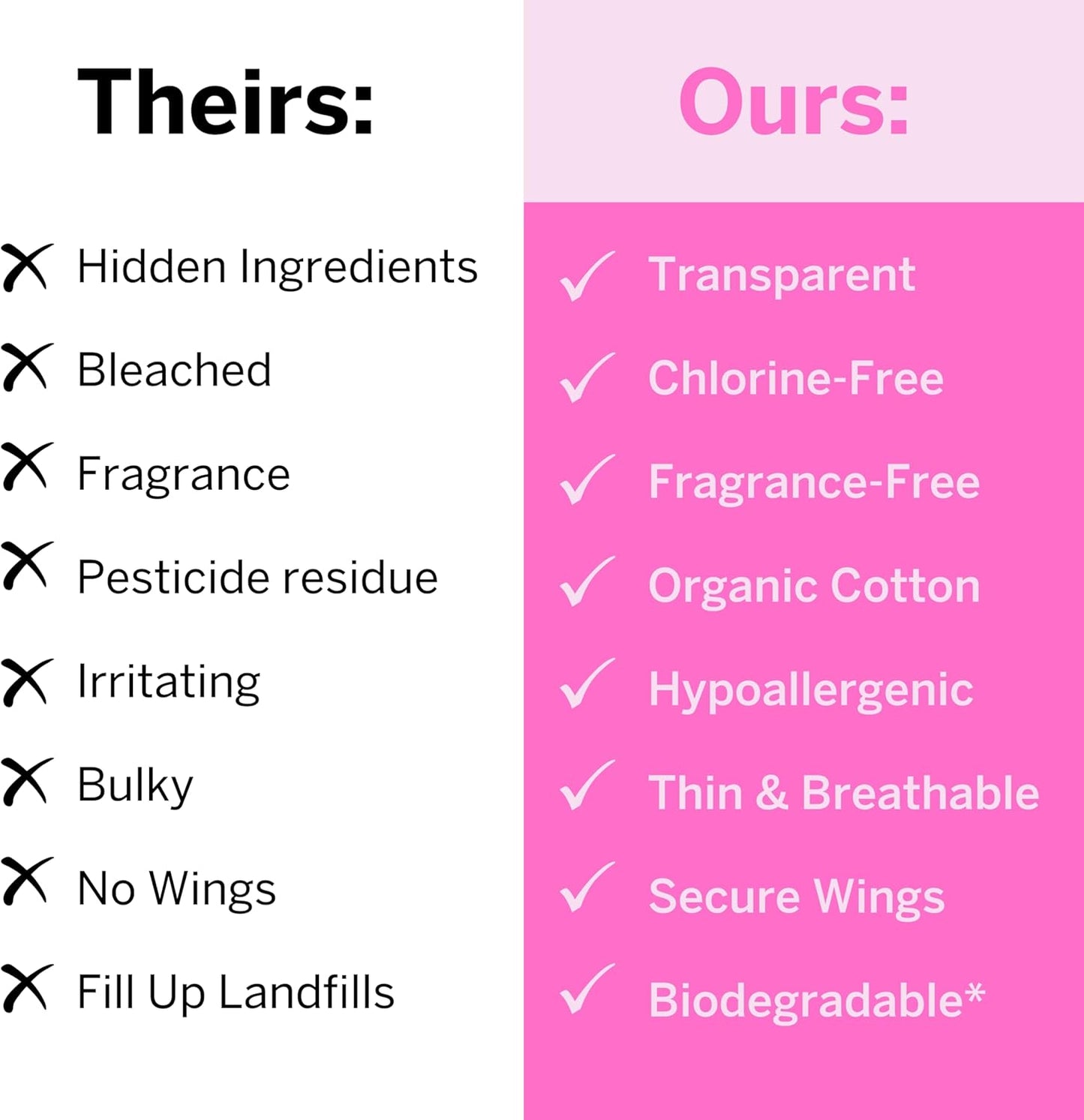 Theirs:

✗ Hidden Ingredients

✗ Bleached

✗ Fragrance

✗ Pesticide residue

✗ Irritating

✗ Bulky

✗ No Wings

✗ Fill Up Landfills

Ours:

✓ Transparent

✓ Chlorine-Free

✓ Fragrance-Free

✓ Organic Cotton

✓ Hypoallergenic

✓ Thin & Breathable

✓ Secure Wings

✓ Biodegradable*